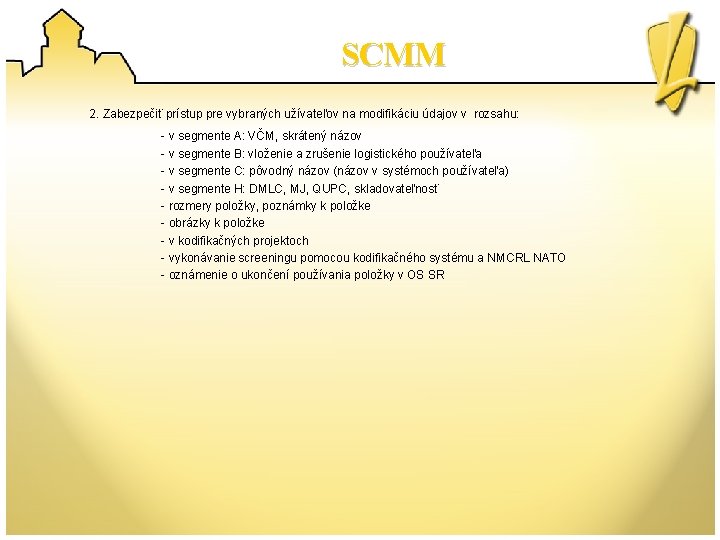 SCMM

2. Zabezpečiť prístup pre vybraných užívateľov na modifikáciu údajov v rozsahu:

- v segmente A: VČM, skrátený názov
- v segmente B: vloženie a zrušenie logistického používateľa
- v segmente C: pôvodný názov (názov v systémoch používateľa)
- v segmente H: DMLC, MJ, QUPC, skladovateľnosť
- rozmery položky, poznámky k položke
- obrázky k položke
- v kodifikačných projektoch
- vykonávanie screeningu pomocou kodifikačného systému a NMCRL NATO
- oznámenie o ukončení používania položky v OS SR